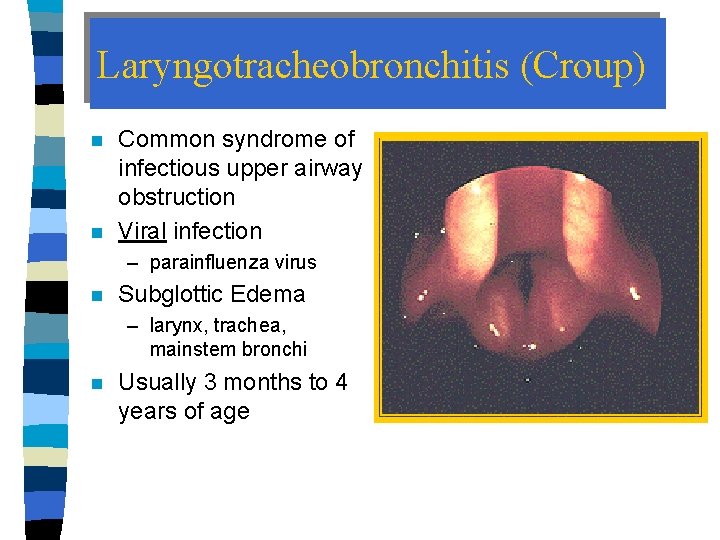 Laryngotracheobronchitis (Croup)

- Common syndrome of infectious upper airway obstruction
- Viral infection
  – parainfluenza virus
- Subglottic Edema
  – larynx, trachea, mainstem bronchi
- Usually 3 months to 4 years of age